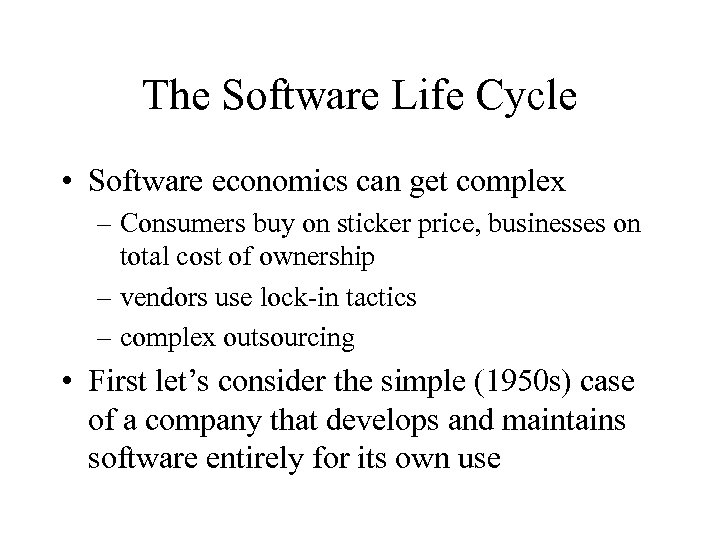 The Software Life Cycle

• Software economics can get complex
 – Consumers buy on sticker price, businesses on total cost of ownership
 – vendors use lock-in tactics
 – complex outsourcing
• First let's consider the simple (1950s) case of a company that develops and maintains software entirely for its own use